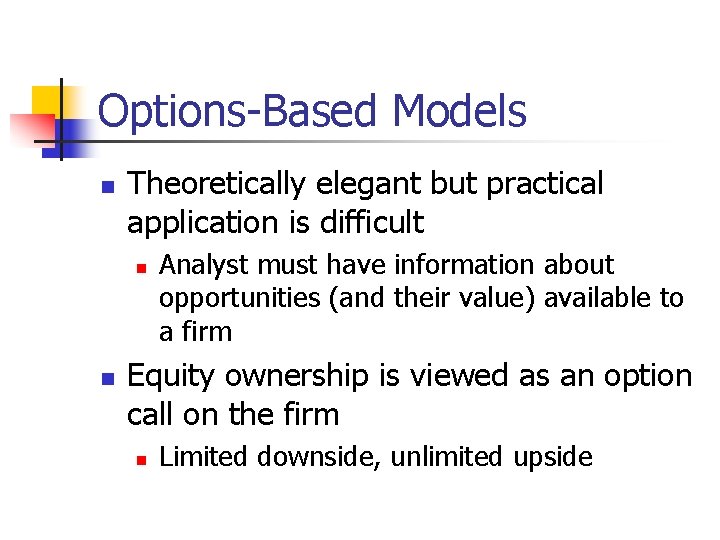 Options-Based Models

Theoretically elegant but practical application is difficult

Analyst must have information about opportunities (and their value) available to a firm

Equity ownership is viewed as an option call on the firm

Limited downside, unlimited upside